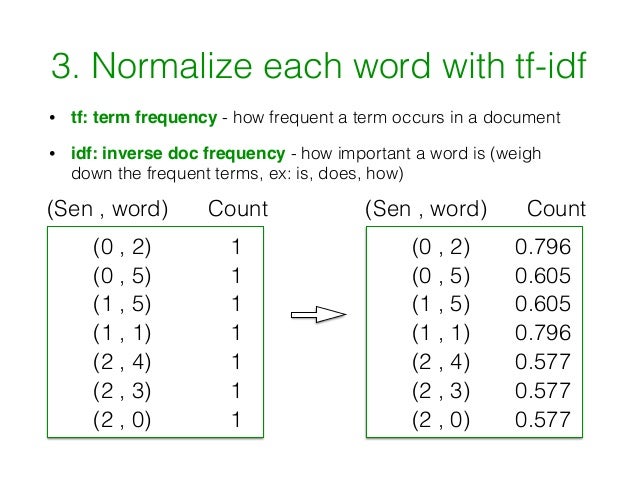 3. Normalize each word with tf-idf

• tf: term frequency - how frequent a term occurs in a document

• idf: inverse doc frequency - how important a word is (weigh down the frequent terms, ex: is, does, how)

| (Sen , word) | Count |
|---|---|
| (0 , 2) | 1 |
| (0 , 5) | 1 |
| (1 , 5) | 1 |
| (1 , 1) | 1 |
| (2 , 4) | 1 |
| (2 , 3) | 1 |
| (2 , 0) | 1 |

| (Sen , word) | Count |
|---|---|
| (0 , 2) | 0.796 |
| (0 , 5) | 0.605 |
| (1 , 5) | 0.605 |
| (1 , 1) | 0.796 |
| (2 , 4) | 0.577 |
| (2 , 3) | 0.577 |
| (2 , 0) | 0.577 |